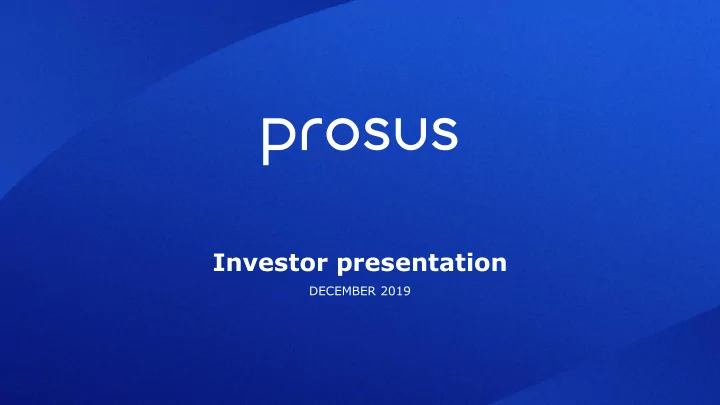 prosus

Investor presentation

DECEMBER 2019